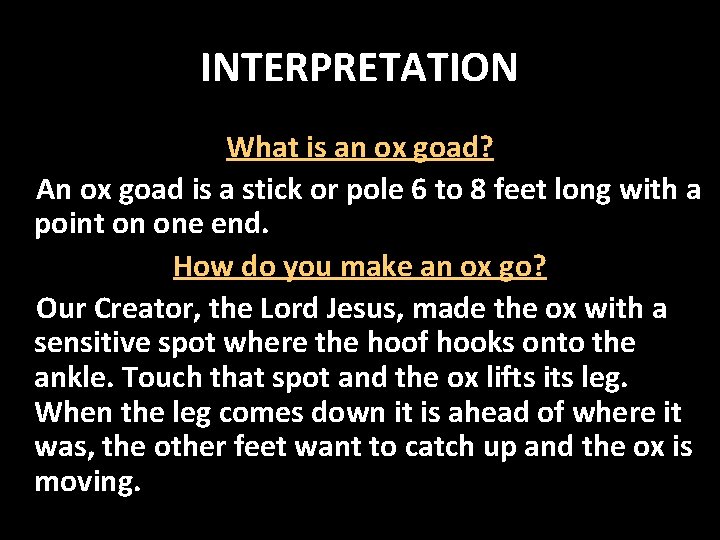 INTERPRETATION

What is an ox goad?

An ox goad is a stick or pole 6 to 8 feet long with a point on one end.

How do you make an ox go?

Our Creator, the Lord Jesus, made the ox with a sensitive spot where the hoof hooks onto the ankle. Touch that spot and the ox lifts its leg. When the leg comes down it is ahead of where it was, the other feet want to catch up and the ox is moving.